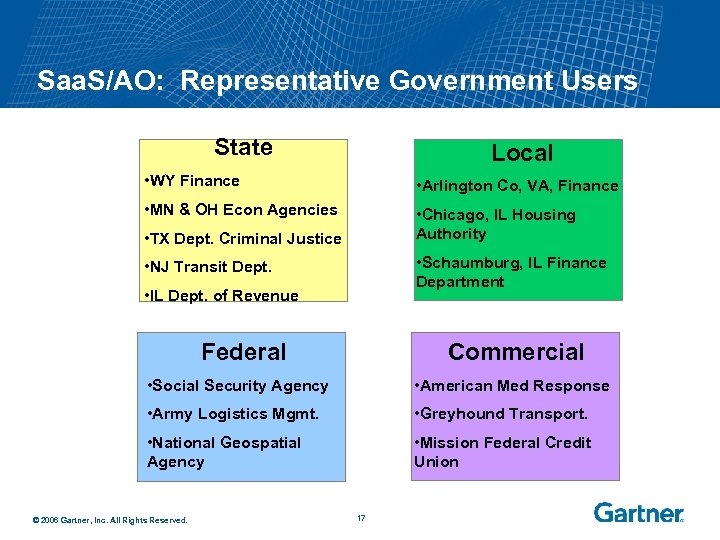 SaaS/AO: Representative Government Users

State

•WY Finance

•MN & OH Econ Agencies

•TX Dept. Criminal Justice

•NJ Transit Dept.

•IL Dept. of Revenue

Local

•Arlington Co, VA, Finance

•Chicago, IL Housing Authority

•Schaumburg, IL Finance Department

Federal

•Social Security Agency

•Army Logistics Mgmt.

•National Geospatial Agency

Commercial

•American Med Response

•Greyhound Transport.

•Mission Federal Credit Union

© 2006 Gartner, Inc. All Rights Reserved.

17

Gartner